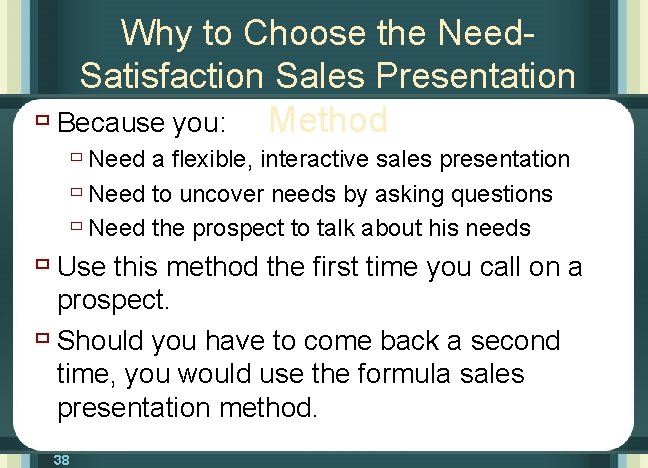 Why to Choose the Need-Satisfaction Sales Presentation Method

Because you:
Need a flexible, interactive sales presentation
Need to uncover needs by asking questions
Need the prospect to talk about his needs

Use this method the first time you call on a prospect.

Should you have to come back a second time, you would use the formula sales presentation method.

38